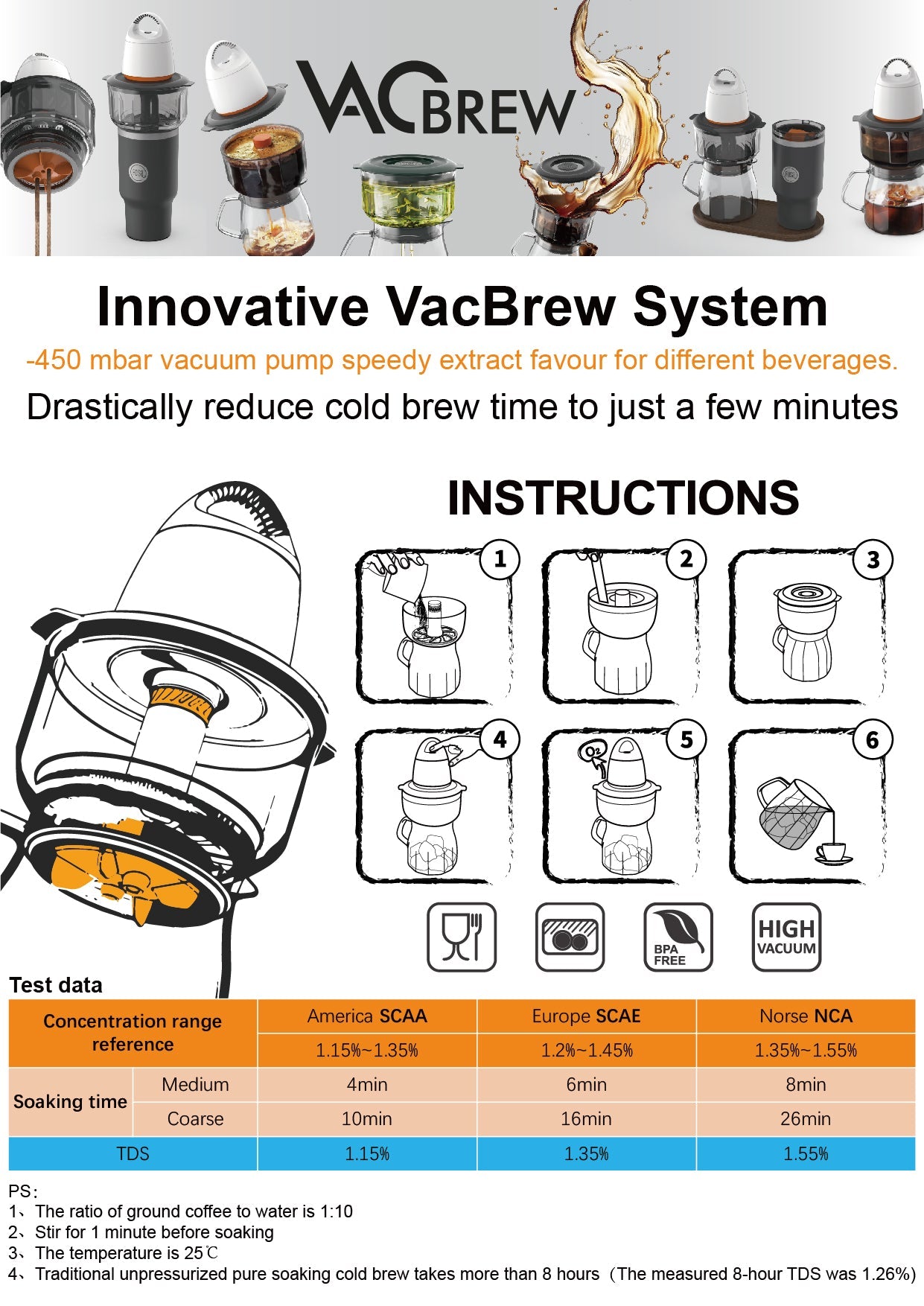 VACBREW

Innovative VacBrew System

-450 mbar vacuum pump speedy extract favour for different beverages.

Drastically reduce cold brew time to just a few minutes

INSTRUCTIONS

1

2

3

4

5

$O_2$

6

BPA FREE

HIGH VACUUM

Test data

| Concentration range reference | | America SCAA | Europe SCAE | Norse NCA |
|---|---|---|---|---|
| | | 1.15%~1.35% | 1.2%~1.45% | 1.35%~1.55% |
| Soaking time | Medium | 4min | 6min | 8min |
| | Coarse | 10min | 16min | 26min |
| TDS | | 1.15% | 1.35% | 1.55% |

PS:
1、The ratio of ground coffee to water is 1:10
2、Stir for 1 minute before soaking
3、The temperature is 25℃
4、Traditional unpressurized pure soaking cold brew takes more than 8 hours（The measured 8-hour TDS was 1.26%)